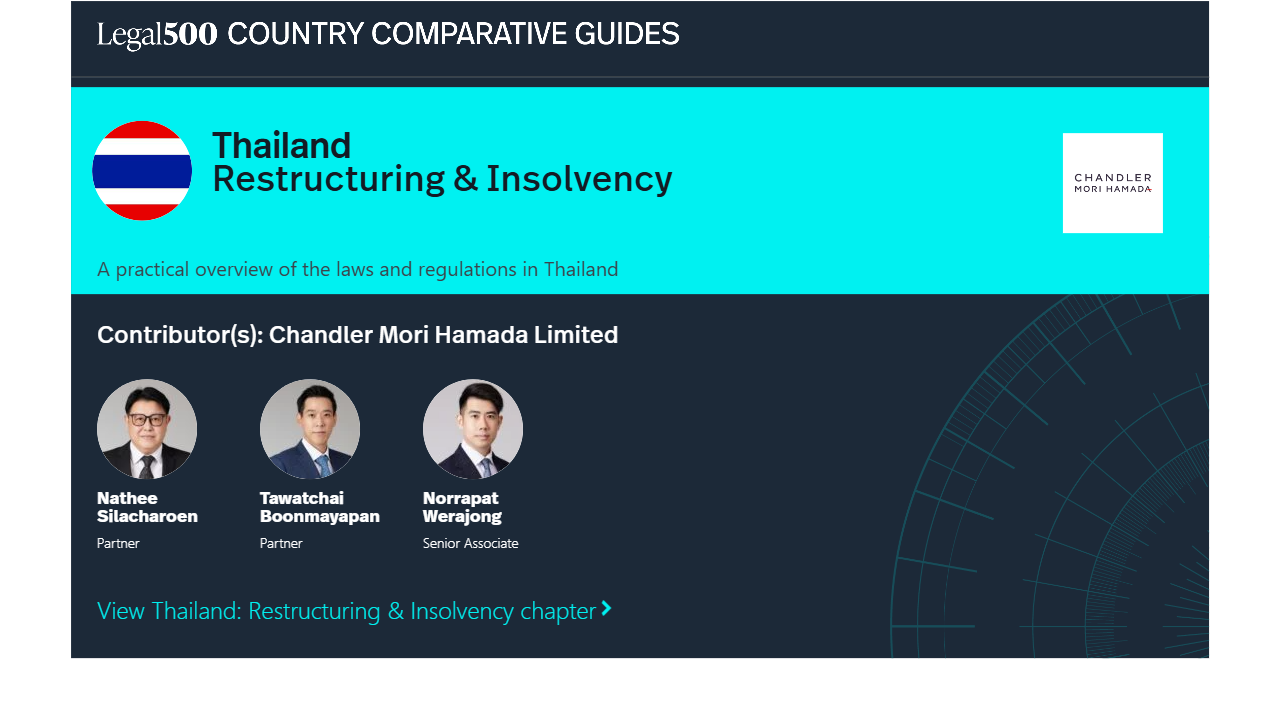 Legal500 COUNTRY COMPARATIVE GUIDES

Thailand
Restructuring & Insolvency

CHANDLER
MORI HAMADA

A practical overview of the laws and regulations in Thailand

Contributor(s): Chandler Mori Hamada Limited

Nathee Silacharoen
Partner

Tawatchai Boonmayapan
Partner

Norrapat Werajong
Senior Associate

View Thailand: Restructuring & Insolvency chapter